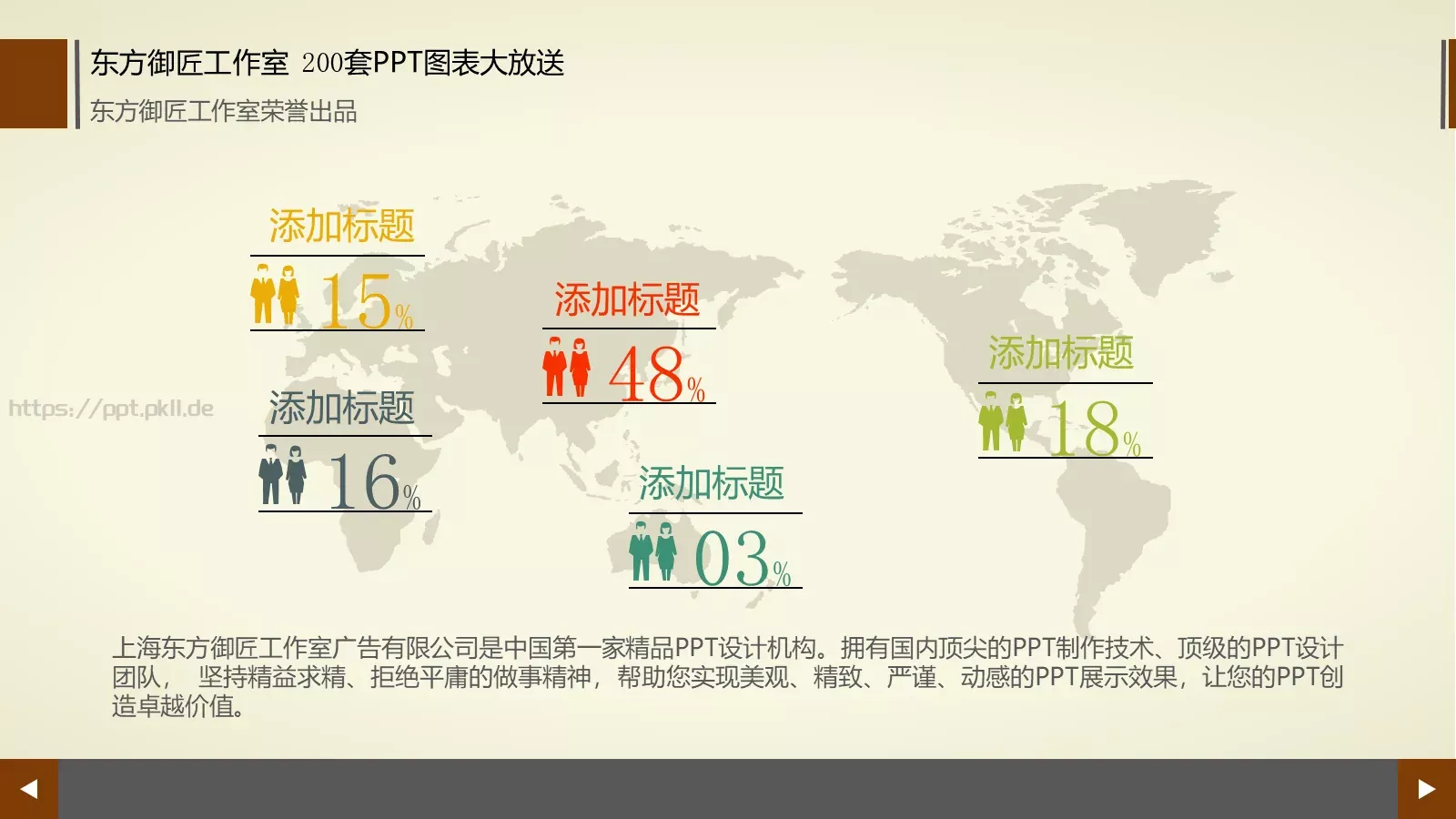 东方御匠工作室 200套PPT图表大放送
东方御匠工作室荣誉出品

添加标题
15%

添加标题
48%

添加标题
18%

https://ppt.pkll.de

添加标题
16%

添加标题
03%

上海东方御匠工作室广告有限公司是中国第一家精品PPT设计机构。拥有国内顶尖的PPT制作技术、顶级的PPT设计团队， 坚持精益求精、拒绝平庸的做事精神，帮助您实现美观、精致、严谨、动感的PPT展示效果，让您的PPT创造卓越价值。